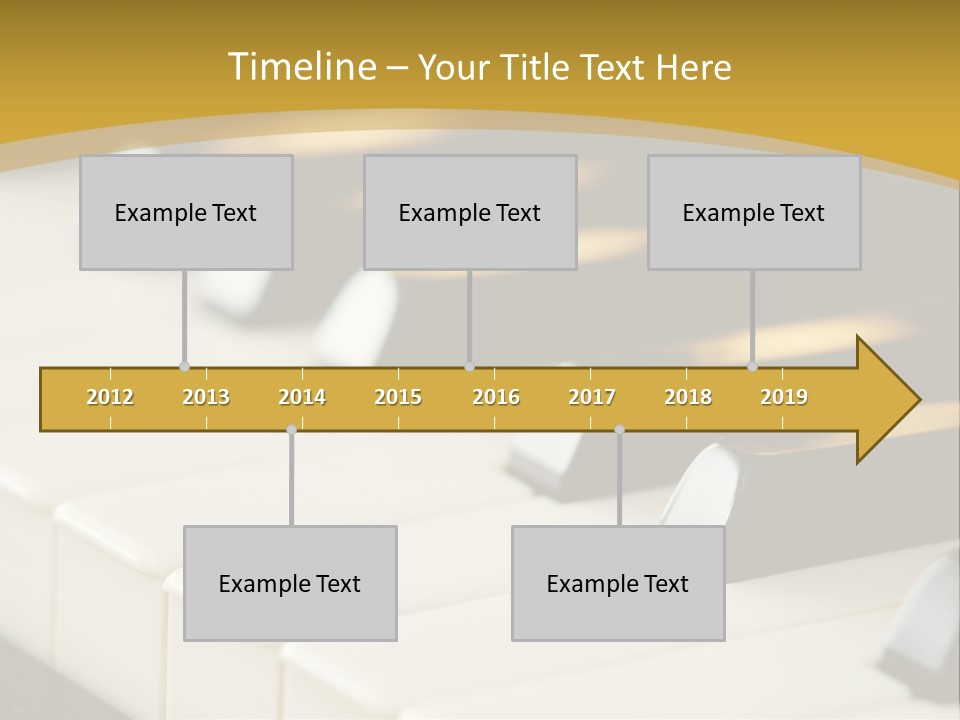 Timeline – Your Title Text Here

Example Text

Example Text

Example Text

2012 2013 2014 2015 2016 2017 2018 2019

Example Text

Example Text